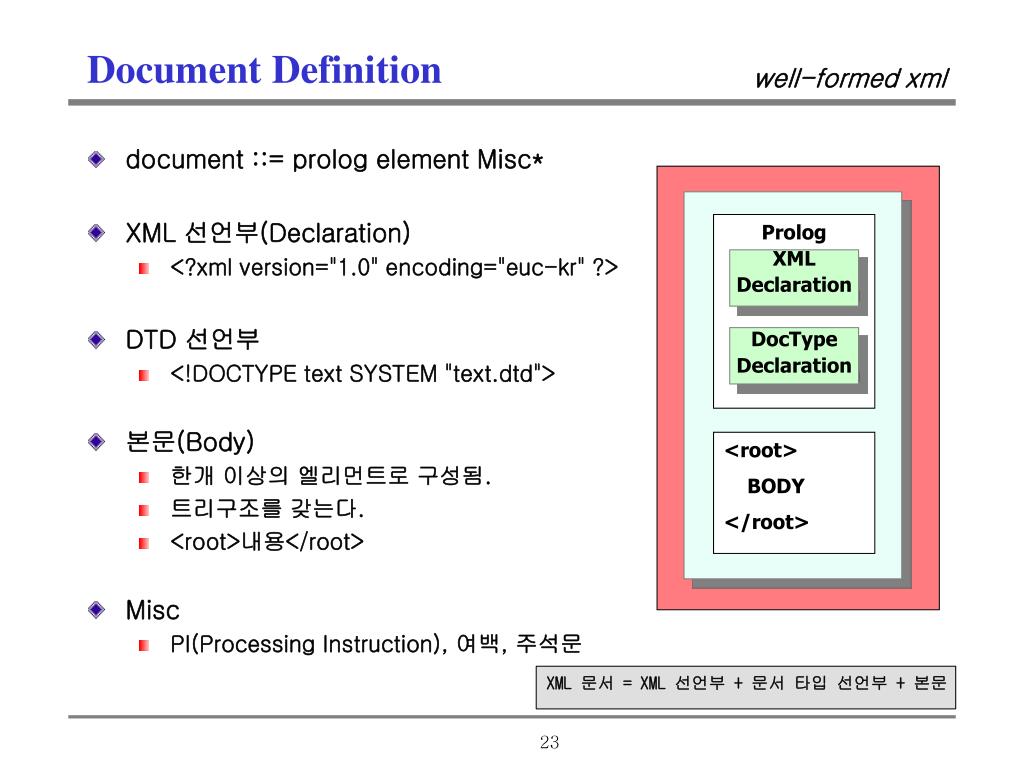 Document Definition

well-formed xml

document ::= prolog element Misc*

XML 선언부(Declaration)

<?xml version="1.0" encoding="euc-kr" ?>

DTD 선언부

<!DOCTYPE text SYSTEM "text.dtd">

본문(Body)

한개 이상의 엘리먼트로 구성됨.

트리구조를 갖는다.

<root>내용</root>

Misc

PI(Processing Instruction), 여백, 주석문

Prolog

XML Declaration

DocType Declaration

<root>

BODY

</root>

XML 문서 = XML 선언부 + 문서 타입 선언부 + 본문

23